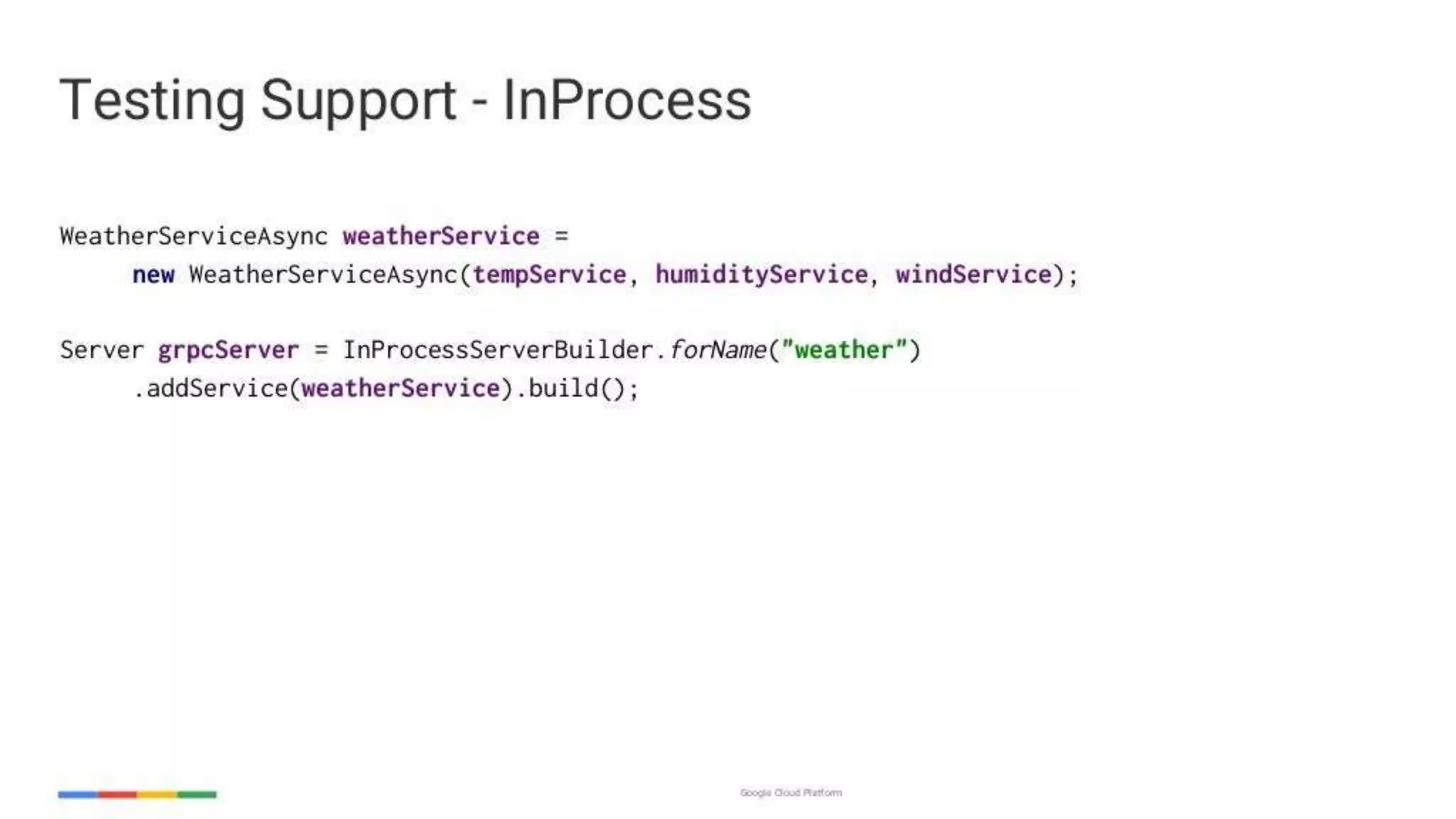 Testing Support - InProcess

WeatherServiceAsync weatherService =
     new WeatherServiceAsync(tempService, humidityService, windService);

Server grpcServer = InProcessServerBuilder.forName("weather")
     .addService(weatherService).build();

Google Cloud Platform